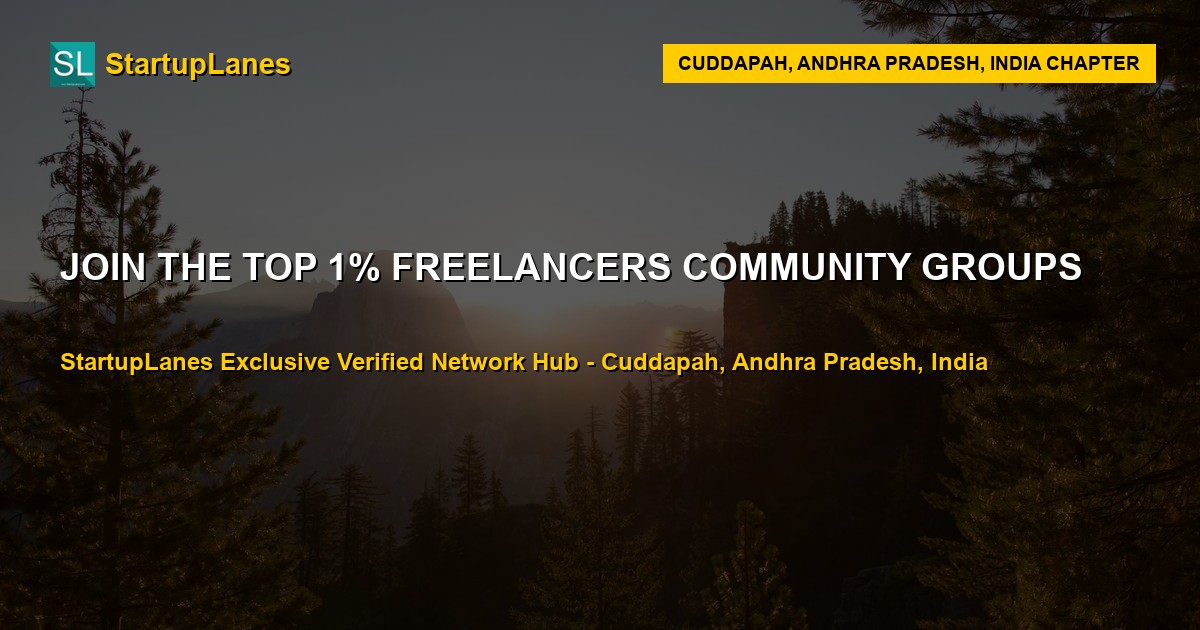 SL StartupLanes

CUDDAPAH, ANDHRA PRADESH, INDIA CHAPTER

JOIN THE TOP 1% FREELANCERS COMMUNITY GROUPS

StartupLanes Exclusive Verified Network Hub - Cuddapah, Andhra Pradesh, India